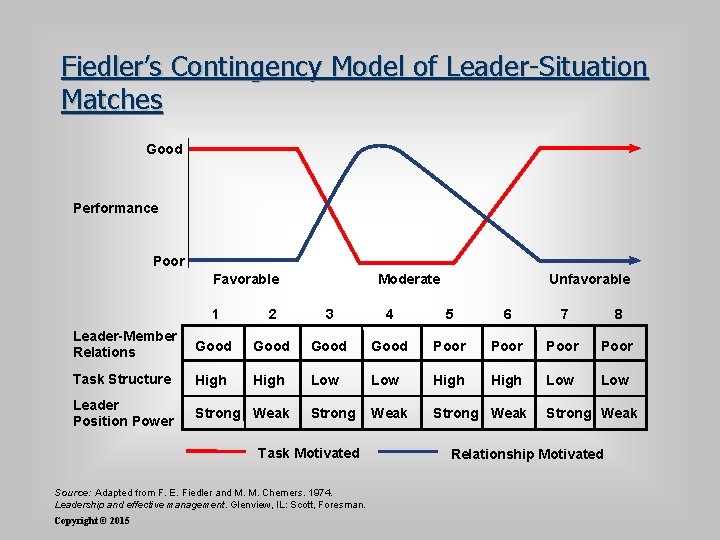 Fiedler's Contingency Model of Leader-Situation Matches

Good

Performance

Poor

Favorable

Moderate

Unfavorable

| | 1 | 2 | 3 | 4 | 5 | 6 | 7 | 8 |
|---|---|---|---|---|---|---|---|---|
| Leader-Member Relations | Good | Good | Good | Good | Poor | Poor | Poor | Poor |
| Task Structure | High | High | Low | Low | High | High | Low | Low |
| Leader Position Power | Strong | Weak | Strong | Weak | Strong | Weak | Strong | Weak |

Task Motivated

Relationship Motivated

Source: Adapted from F. E. Fiedler and M. M. Chemers. 1974. Leadership and effective management. Glenview, IL: Scott, Foresman.

Copyright © 2015